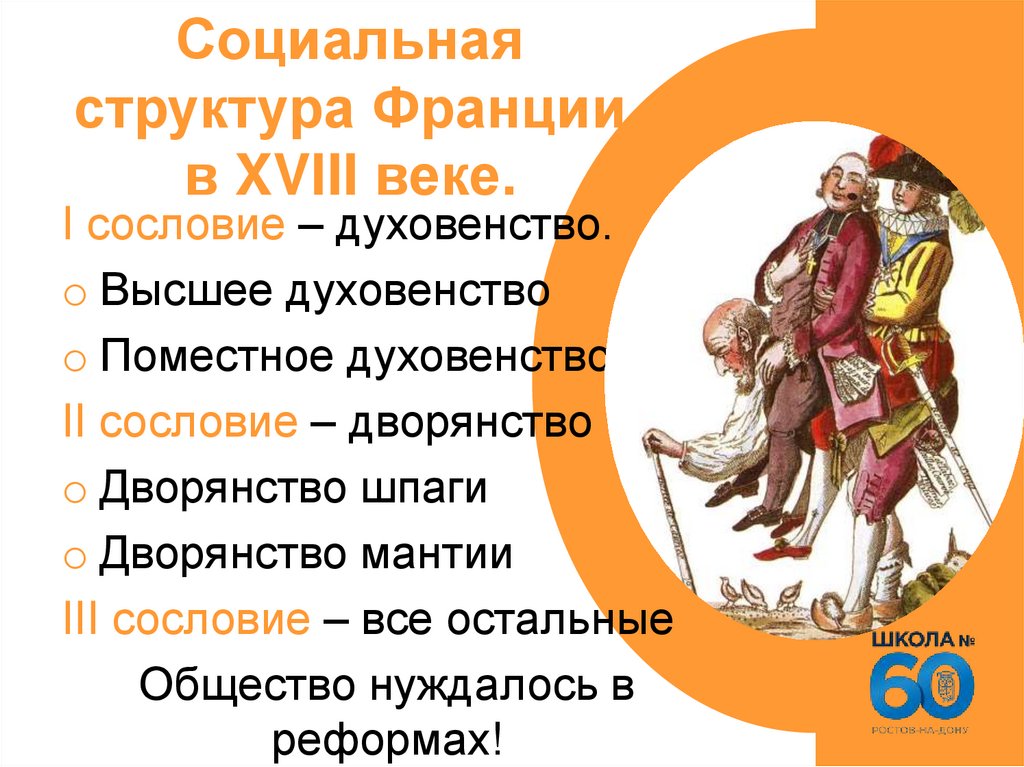 Социальная структура Франции в XVIII веке.

I сословие – духовенство.

o Высшее духовенство

o Поместное духовенство

II сословие – дворянство

o Дворянство шпаги

o Дворянство мантии

III сословие – все остальные

Общество нуждалось в реформах!

ШКОЛА №
60
РОСТОВ-НА-ДОНУ